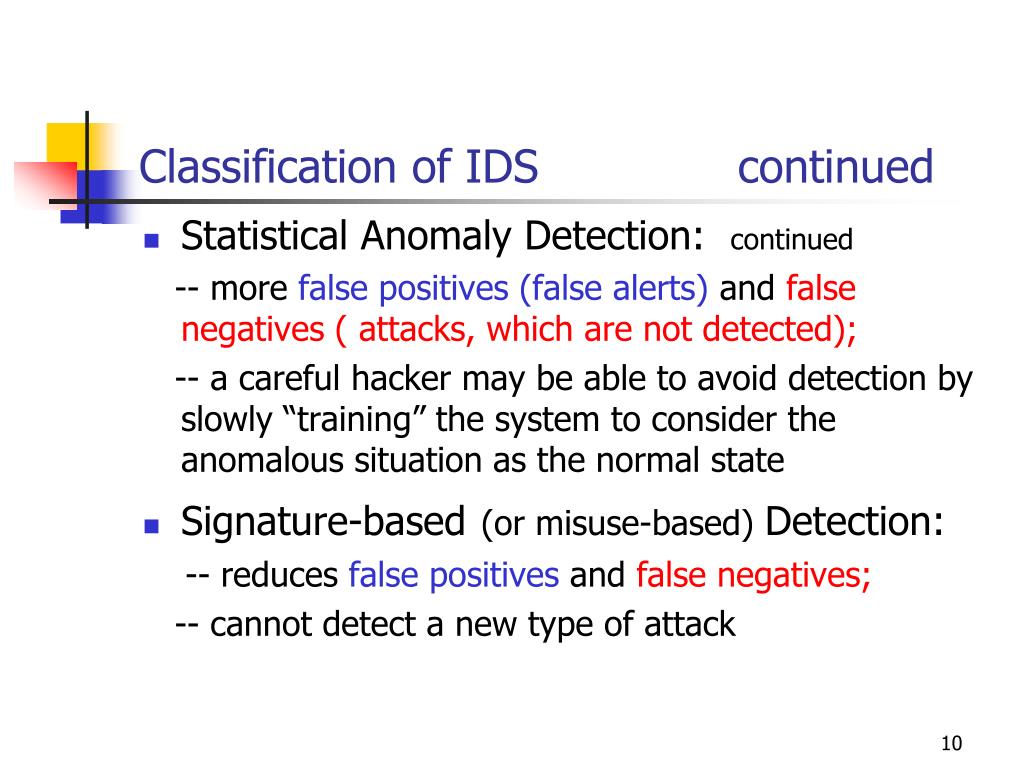 Classification of IDS continued

Statistical Anomaly Detection: continued

-- more false positives (false alerts) and false negatives ( attacks, which are not detected);

-- a careful hacker may be able to avoid detection by slowly “training” the system to consider the anomalous situation as the normal state

Signature-based (or misuse-based) Detection:

-- reduces false positives and false negatives;

-- cannot detect a new type of attack

10